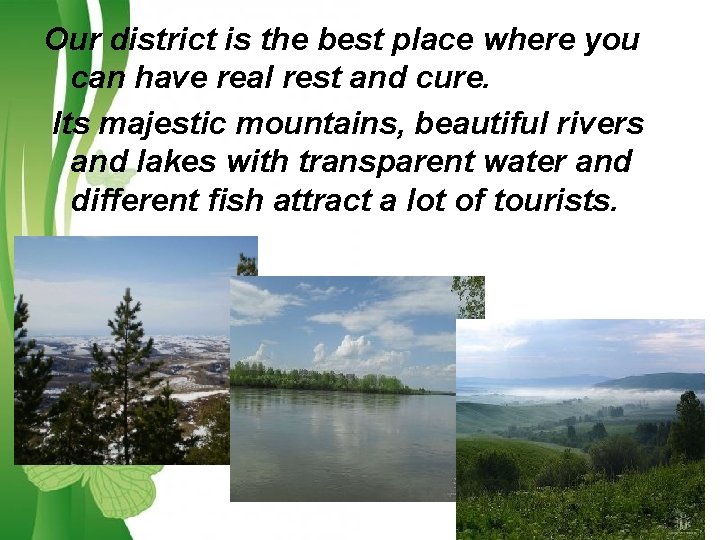 Our district is the best place where you can have real rest and cure.

Its majestic mountains, beautiful rivers and lakes with transparent water and different fish attract a lot of tourists.